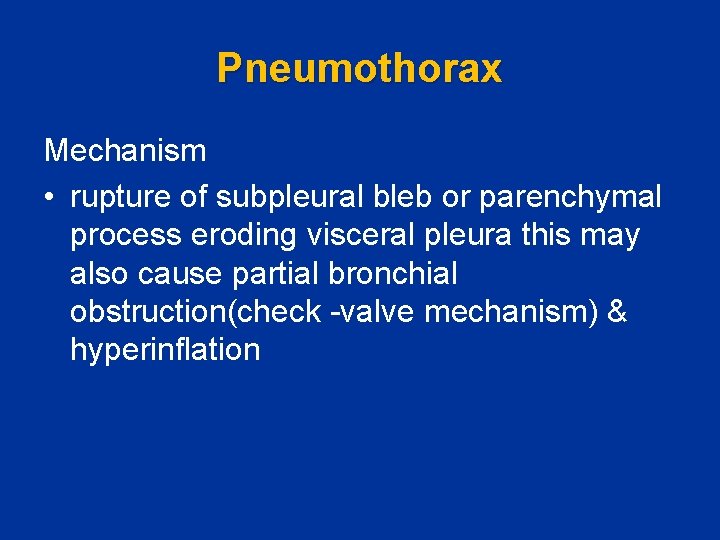 Pneumothorax

Mechanism

• rupture of subpleural bleb or parenchymal process eroding visceral pleura this may also cause partial bronchial obstruction(check -valve mechanism) & hyperinflation